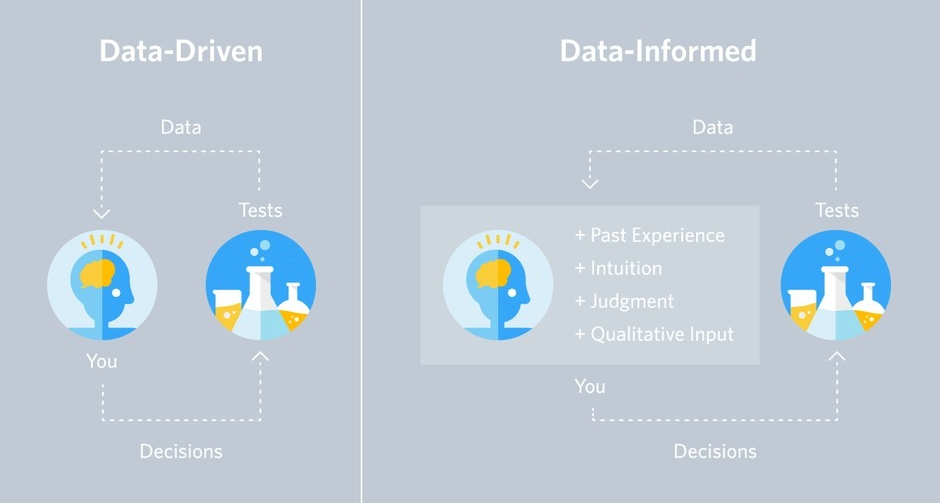 Data-Driven

Data

Tests

You

Decisions

Data-Informed

Data

Tests

+ Past Experience
+ Intuition
+ Judgment
+ Qualitative Input

You

Decisions